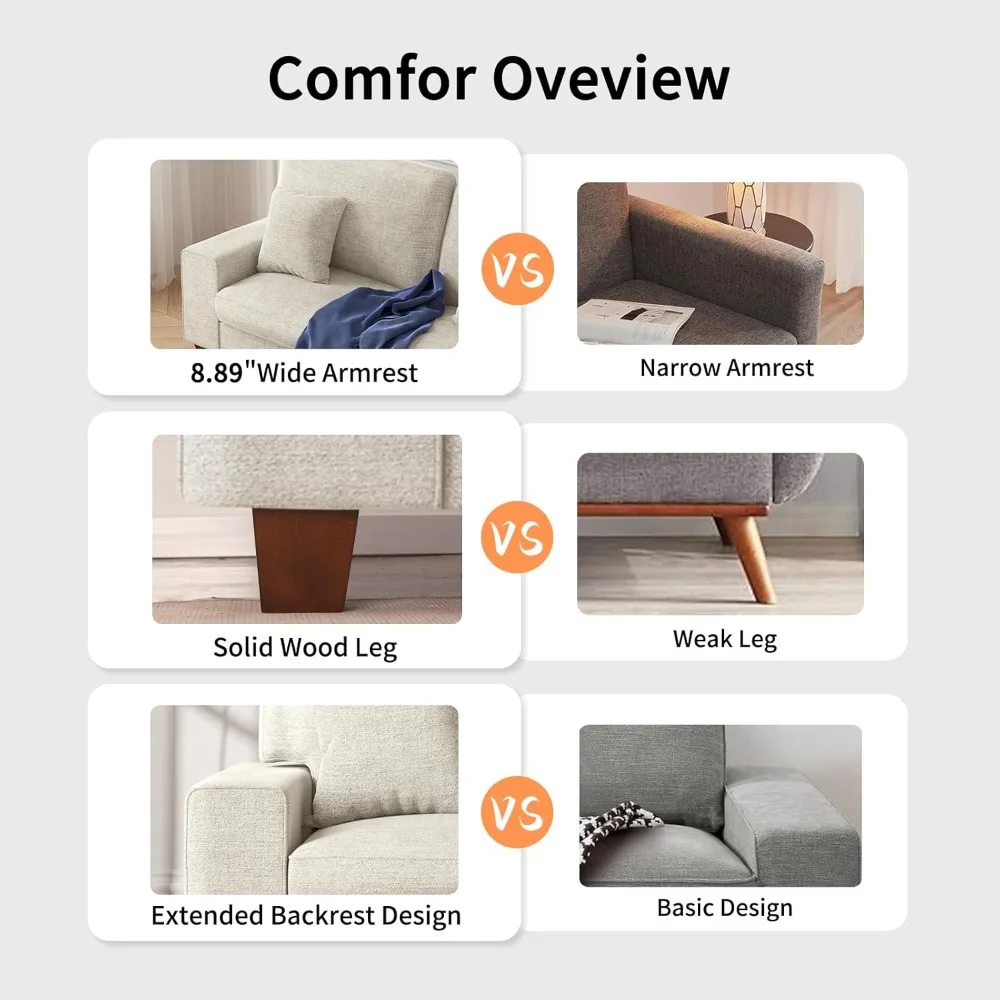 Comfor Oveview

8.89"Wide Armrest

VS

Narrow Armrest

Solid Wood Leg

VS

Weak Leg

Extended Backrest Design

VS

Basic Design